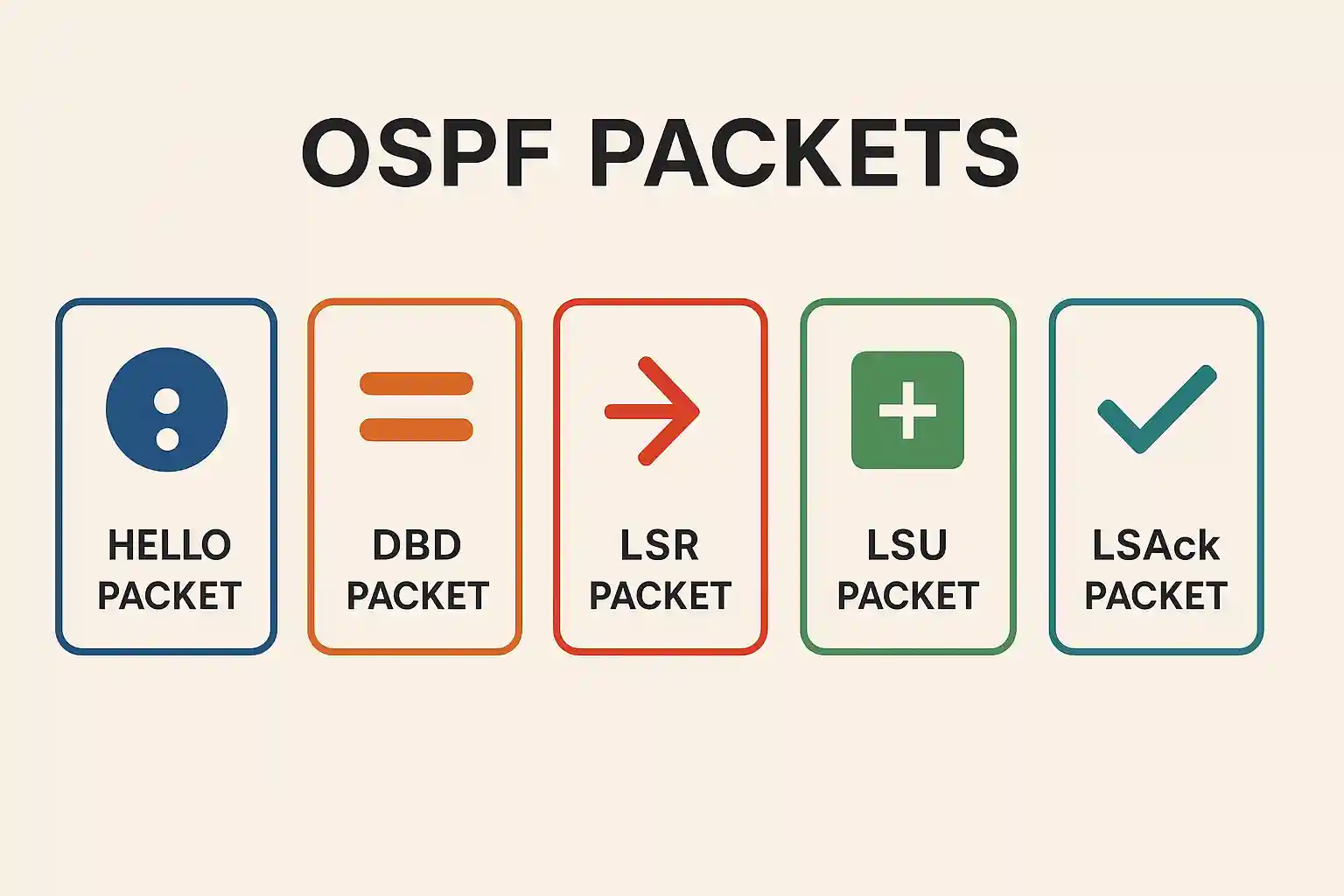 OSPF PACKETS

HELLO PACKET

DBD PACKET

LSR PACKET

LSU PACKET

LSAck PACKET